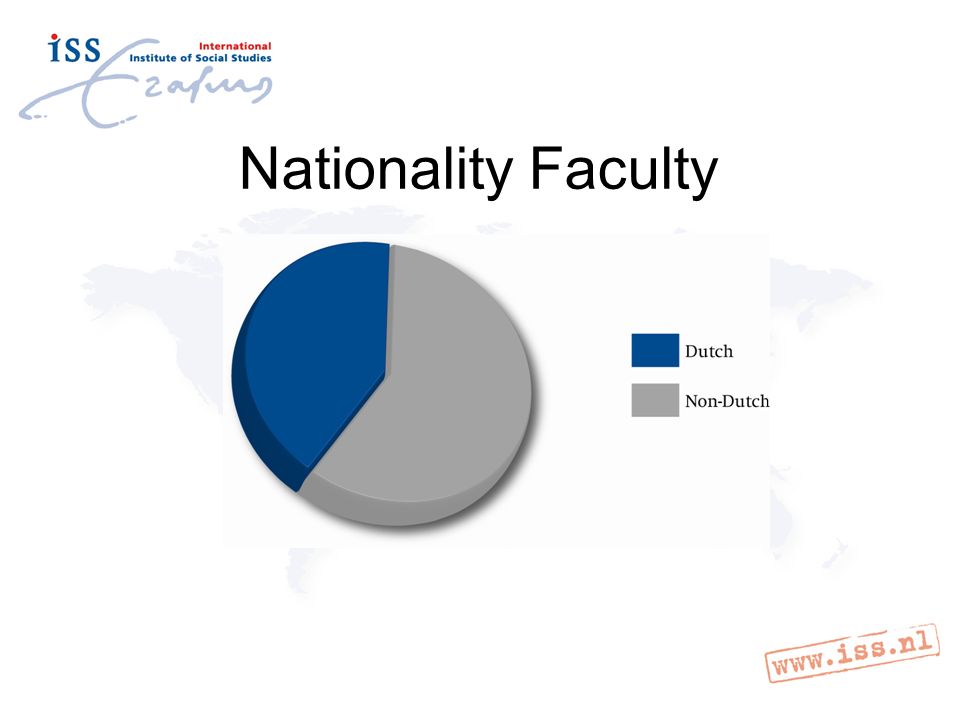 iss International Institute of Social Studies

Erasmus

Nationality Faculty

Dutch

Non-Dutch

www.iss.nl